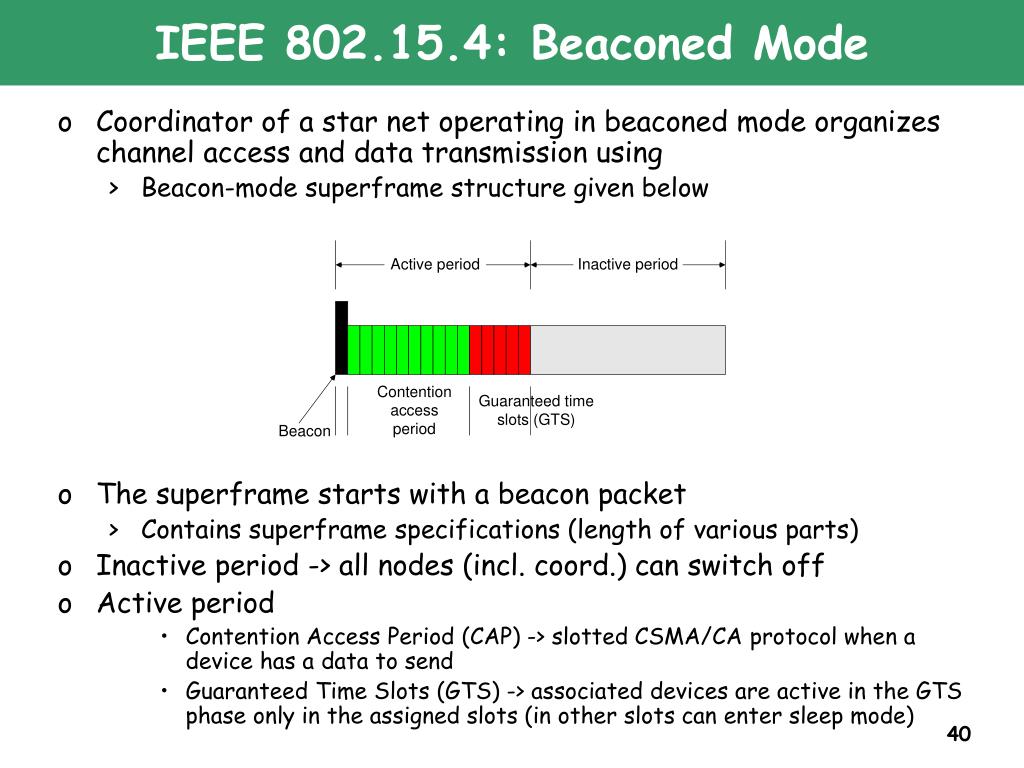 IEEE 802.15.4: Beaconed Mode

o Coordinator of a star net operating in beaconed mode organizes channel access and data transmission using
› Beacon-mode superframe structure given below

Active period
Inactive period
Beacon
Contention access period
Guaranteed time slots (GTS)

o The superframe starts with a beacon packet
› Contains superframe specifications (length of various parts)
o Inactive period -> all nodes (incl. coord.) can switch off
o Active period
• Contention Access Period (CAP) -> slotted CSMA/CA protocol when a device has a data to send
• Guaranteed Time Slots (GTS) -> associated devices are active in the GTS phase only in the assigned slots (in other slots can enter sleep mode)

40